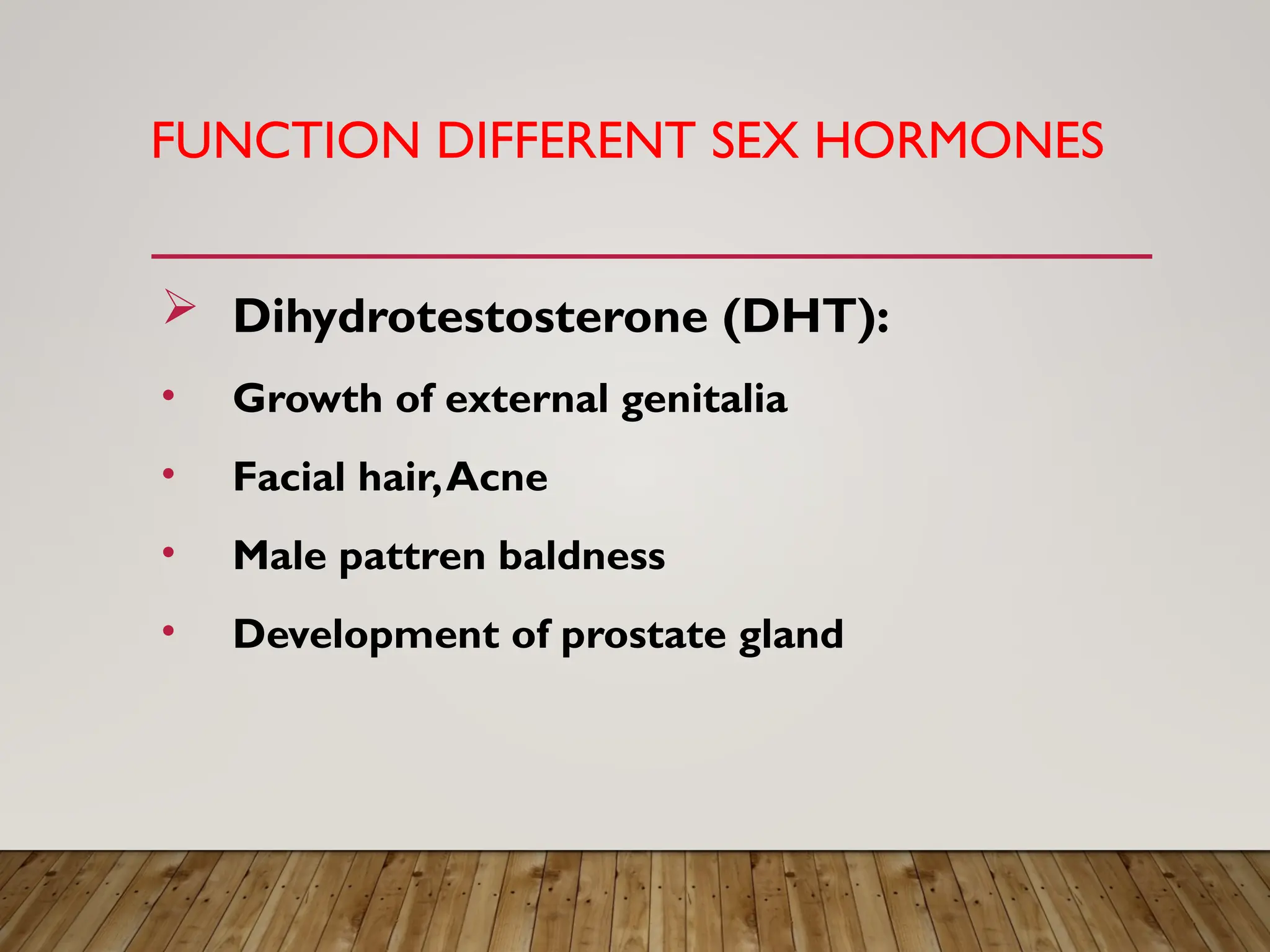 FUNCTION DIFFERENT SEX HORMONES

➢ Dihydrotestosterone (DHT):

• Growth of external genitalia

• Facial hair, Acne

• Male pattren baldness

• Development of prostate gland